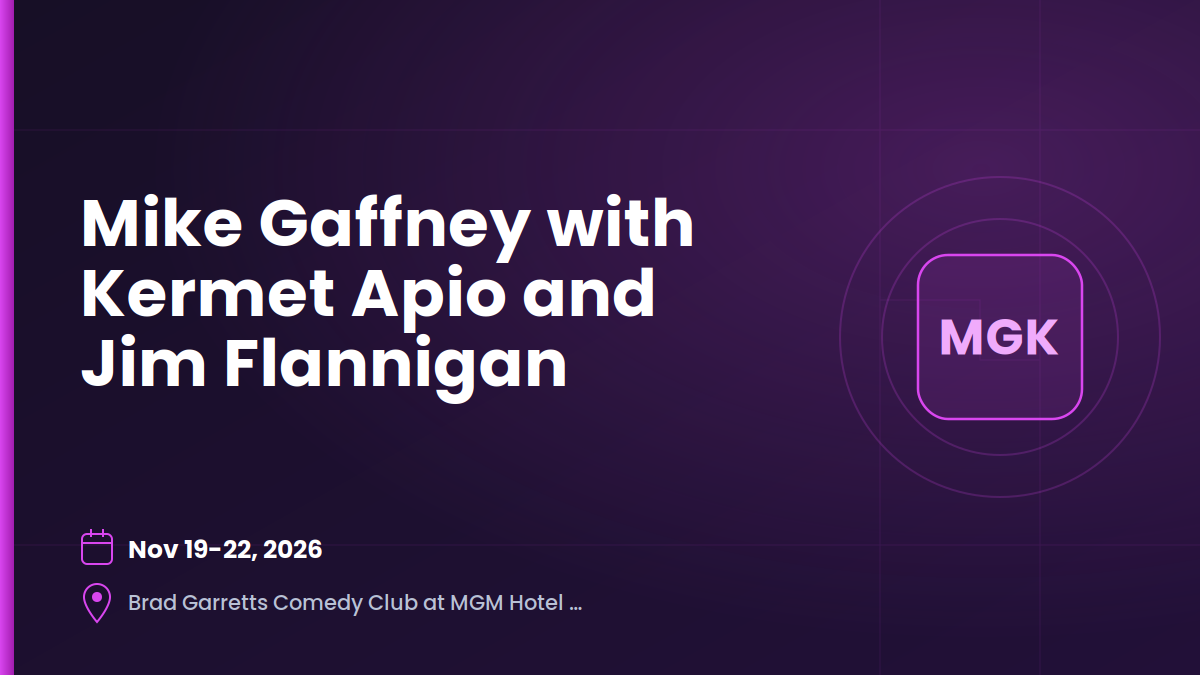 Mike Gaffney with Kermet Apio and Jim Flannigan

MGK

Nov 19-22, 2026

Brad Garretts Comedy Club at MGM Hotel ...